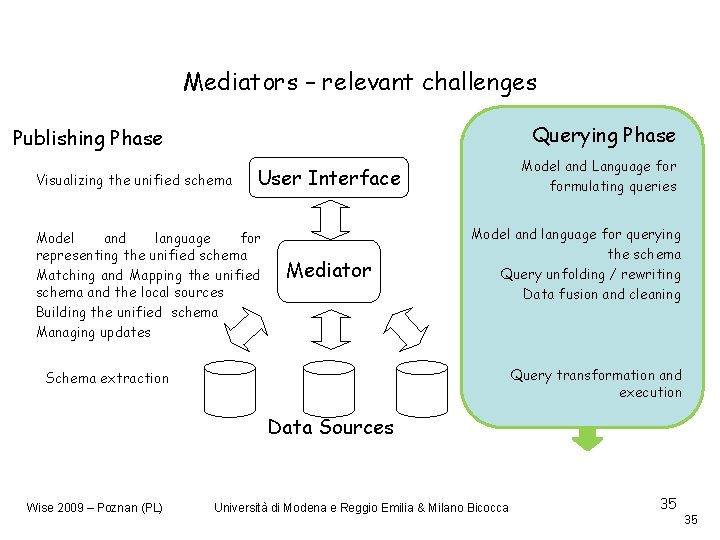 Mediators – relevant challenges

Publishing Phase

Visualizing the unified schema

Model and language for representing the unified schema

Matching and Mapping the unified schema and the local sources

Building the unified schema

Managing updates

Schema extraction

User Interface

Mediator

Data Sources

Querying Phase

Model and Language for formulating queries

Model and language for querying the schema

Query unfolding / rewriting

Data fusion and cleaning

Query transformation and execution

Wise 2009 – Poznan (PL)

Università di Modena e Reggio Emilia & Milano Bicocca

35

35